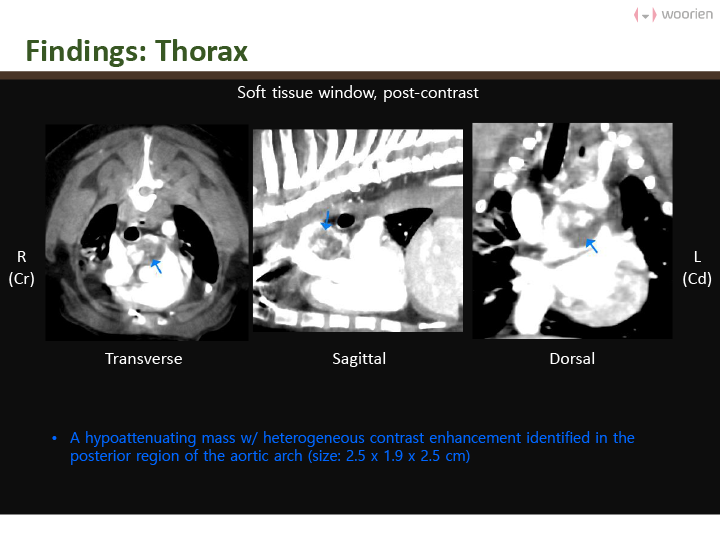 woorien

Findings: Thorax

Soft tissue window, post-contrast

R
(Cr)

L
(Cd)

Transverse

Sagittal

Dorsal

• A hypoattenuating mass w/ heterogeneous contrast enhancement identified in the posterior region of the aortic arch (size: 2.5 x 1.9 x 2.5 cm)